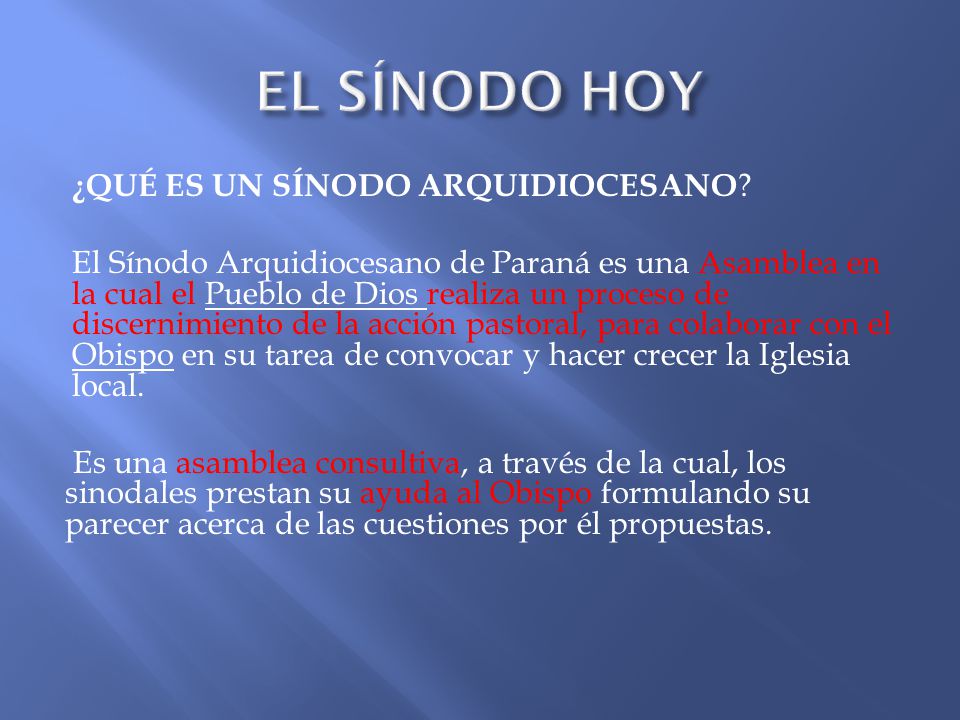 EL SÍNODO HOY

¿QUÉ ES UN SÍNODO ARQUIDIOCESANO?

El Sínodo Arquidiocesano de Paraná es una Asamblea en la cual el Pueblo de Dios realiza un proceso de discernimiento de la acción pastoral, para colaborar con el Obispo en su tarea de convocar y hacer crecer la Iglesia local.

Es una asamblea consultiva, a través de la cual, los sinodales prestan su ayuda al Obispo formulando su parecer acerca de las cuestiones por él propuestas.